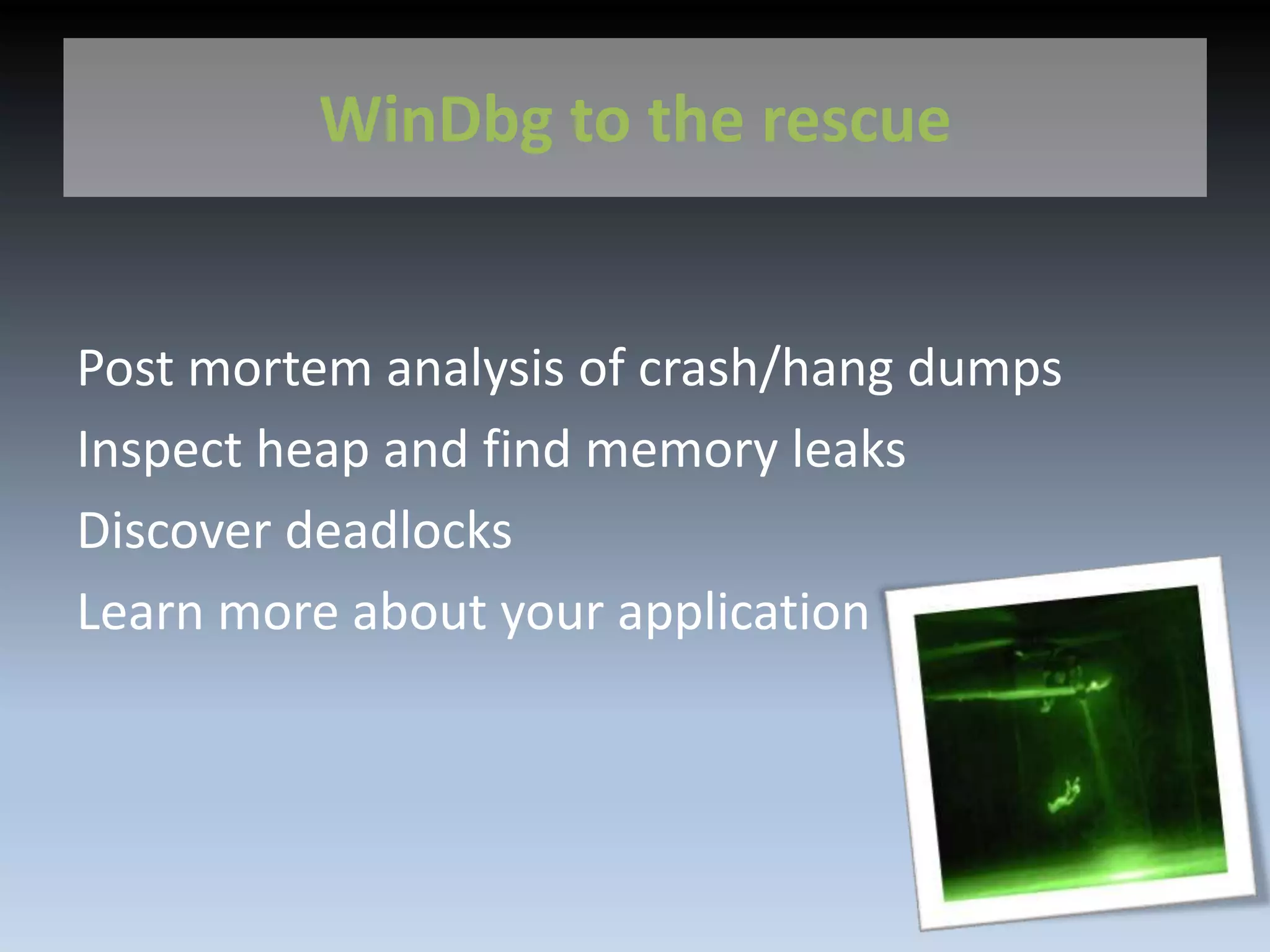 WinDbg to the rescue

Post mortem analysis of crash/hang dumps

Inspect heap and find memory leaks

Discover deadlocks

Learn more about your application